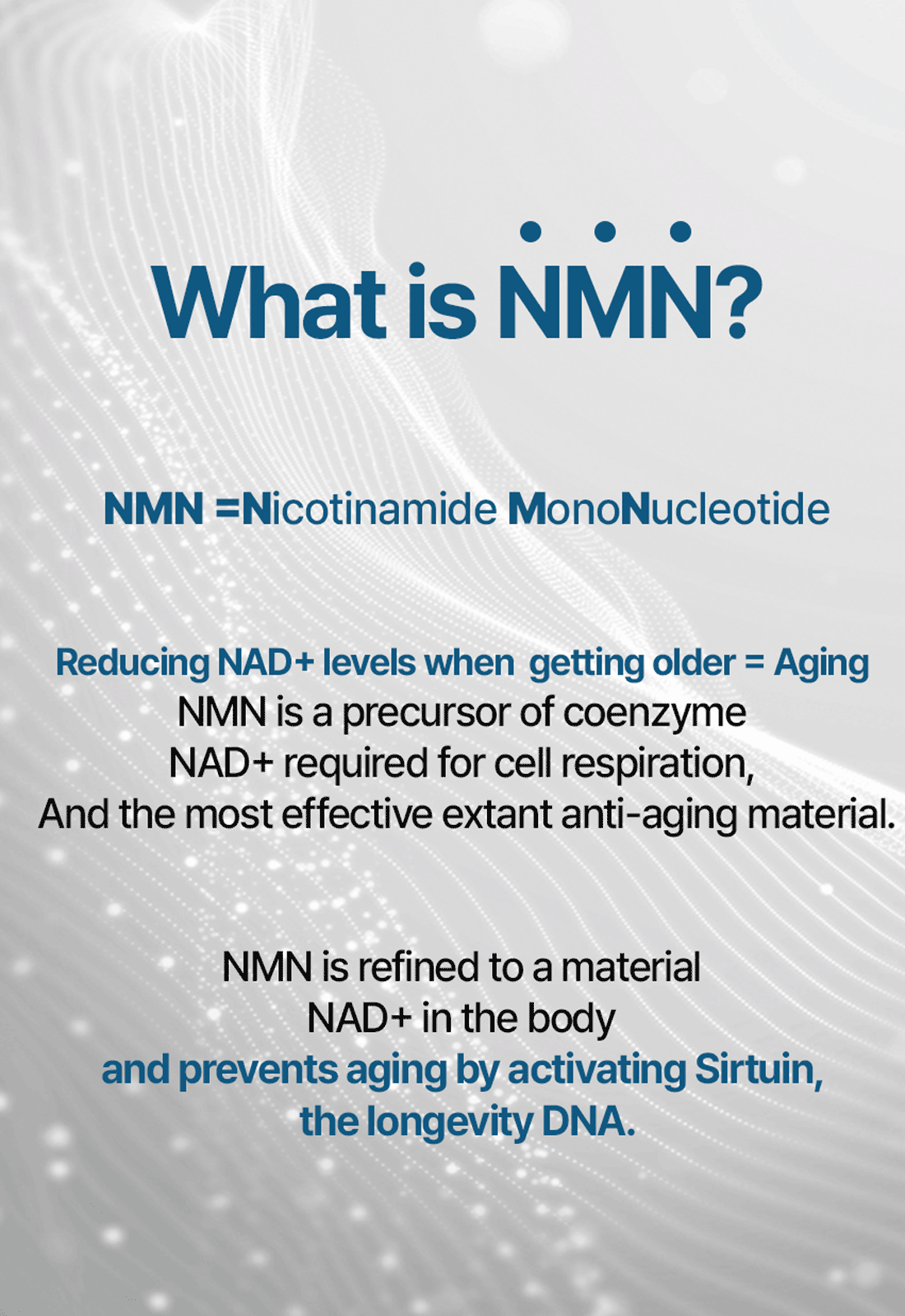 What is NMN?

NMN =Nicotinamide MonoNucleotide

Reducing NAD+ levels when getting older = Aging
NMN is a precursor of coenzyme
NAD+ required for cell respiration,
And the most effective extant anti-aging material.

NMN is refined to a material
NAD+ in the body
and prevents aging by activating Sirtuin,
the longevity DNA.